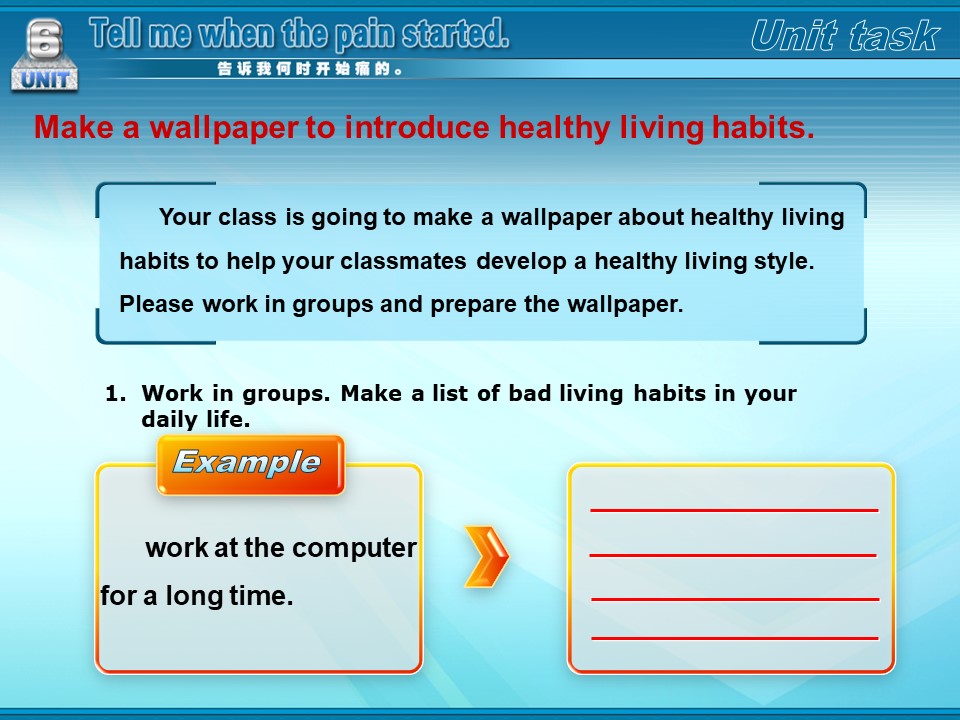 6
UNIT
Tell me when the pain started.
告诉我何时开始痛的。
Unit task

Make a wallpaper to introduce healthy living habits.

Your class is going to make a wallpaper about healthy living habits to help your classmates develop a healthy living style. Please work in groups and prepare the wallpaper.

1. Work in groups. Make a list of bad living habits in your daily life.

Example

work at the computer for a long time.